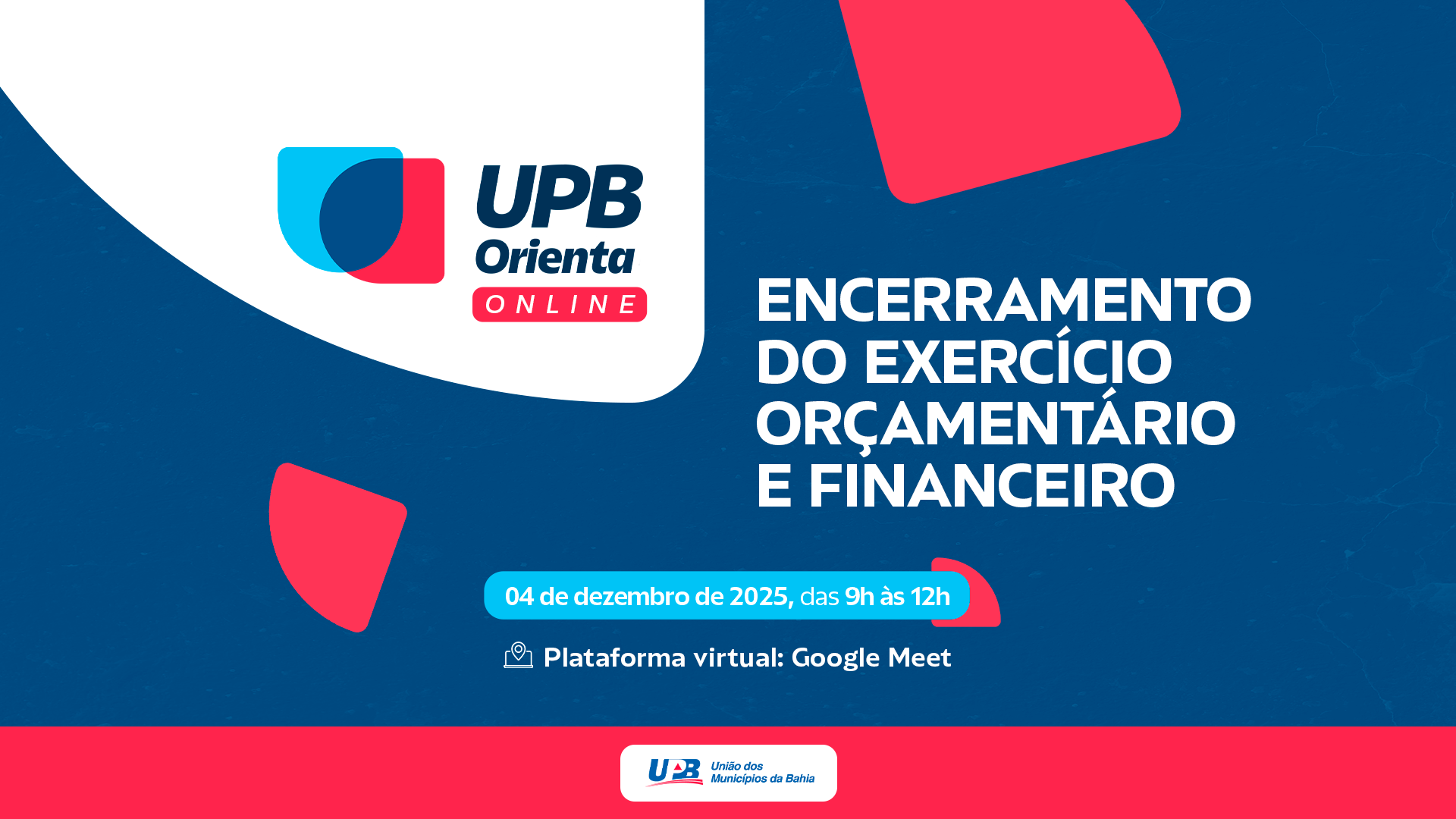 UPB Orienta
ONLINE

ENCERRAMENTO DO EXERCÍCIO ORÇAMENTÁRIO E FINANCEIRO

04 de dezembro de 2025, das 9h às 12h

Plataforma virtual: Google Meet

UPB União dos Municípios da Bahia